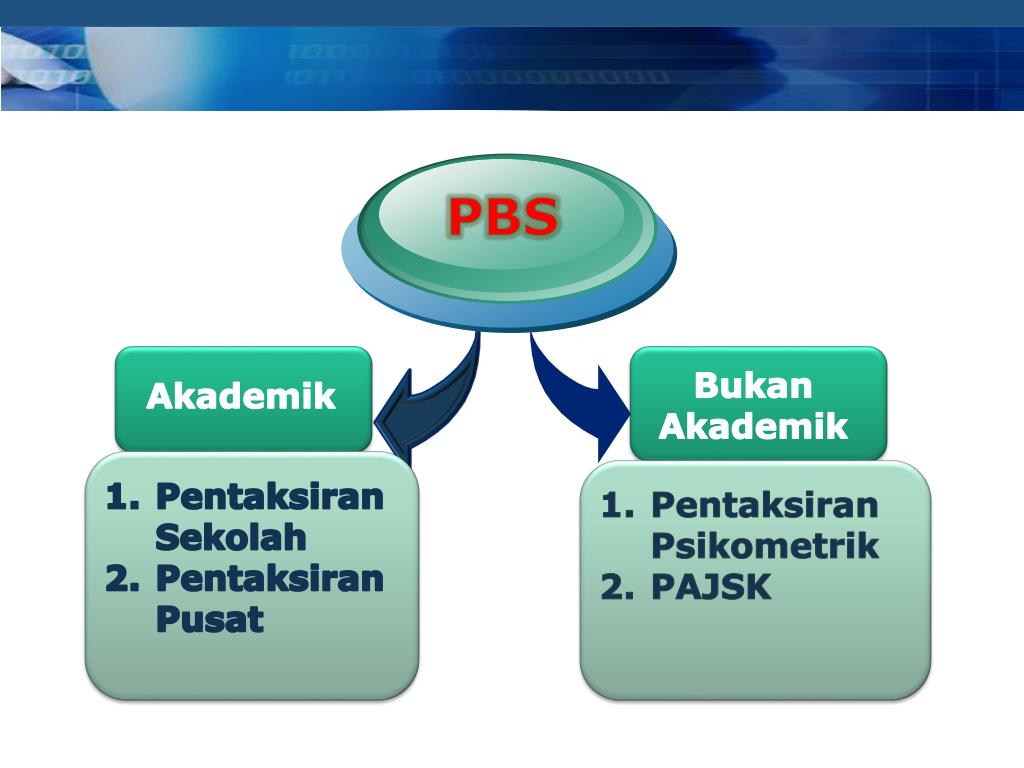 PBS

Akademik

1. Pentaksiran Sekolah
2. Pentaksiran Pusat

Bukan Akademik

1. Pentaksiran Psikometrik
2. PAJSK